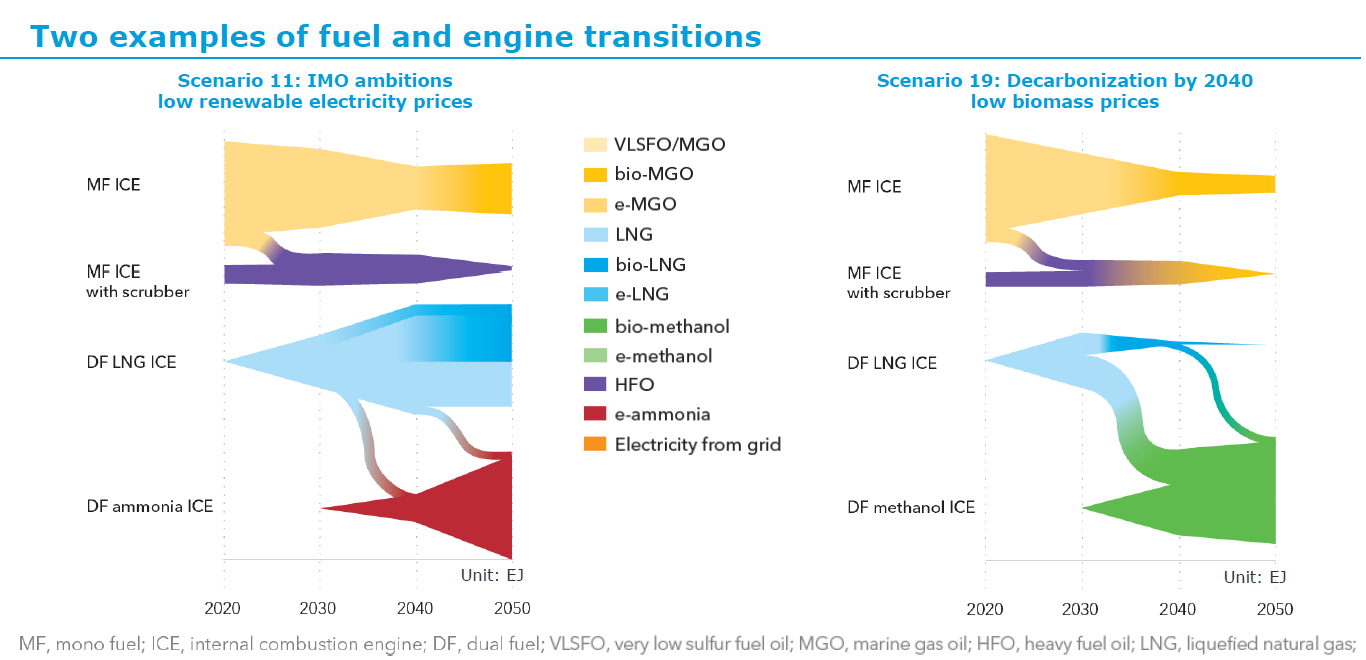 Two examples of fuel and engine transitions

Scenario 11: IMO ambitions
low renewable electricity prices

MF ICE

MF ICE
with scrubber

DF LNG ICE

DF ammonia ICE

Unit: EJ

2020 2030 2040 2050

VLSFO/MGO
bio-MGO
e-MGO
LNG
bio-LNG
e-LNG
bio-methanol
e-methanol
HFO
e-ammonia
Electricity from grid

Scenario 19: Decarbonization by 2040
low biomass prices

MF ICE

MF ICE
with scrubber

DF LNG ICE

DF methanol ICE

Unit: EJ

2020 2030 2040 2050

MF, mono fuel; ICE, internal combustion engine; DF, dual fuel; VLSFO, very low sulfur fuel oil; MGO, marine gas oil; HFO, heavy fuel oil; LNG, liquefied natural gas;